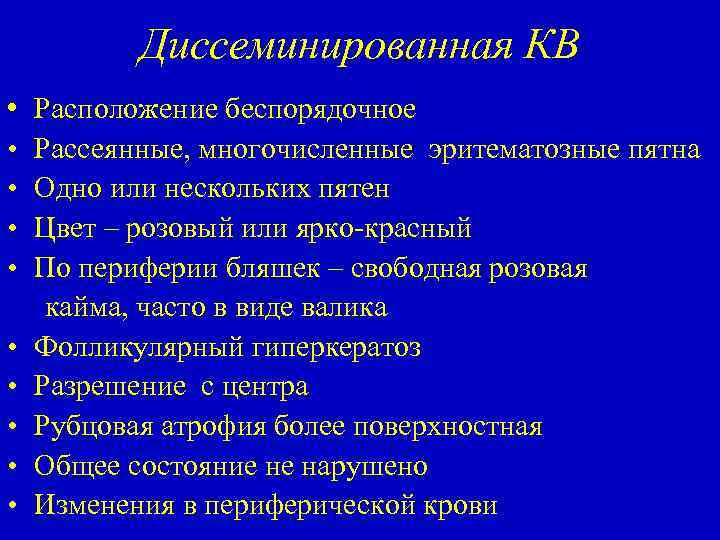 Диссеминированная КВ

• Расположение беспорядочное
• Рассеянные, многочисленные эритематозные пятна
• Одно или нескольких пятен
• Цвет – розовый или ярко-красный
• По периферии бляшек – свободная розовая кайма, часто в виде валика
• Фолликулярный гиперкератоз
• Разрешение с центра
• Рубцовая атрофия более поверхностная
• Общее состояние не нарушено
• Изменения в периферической крови